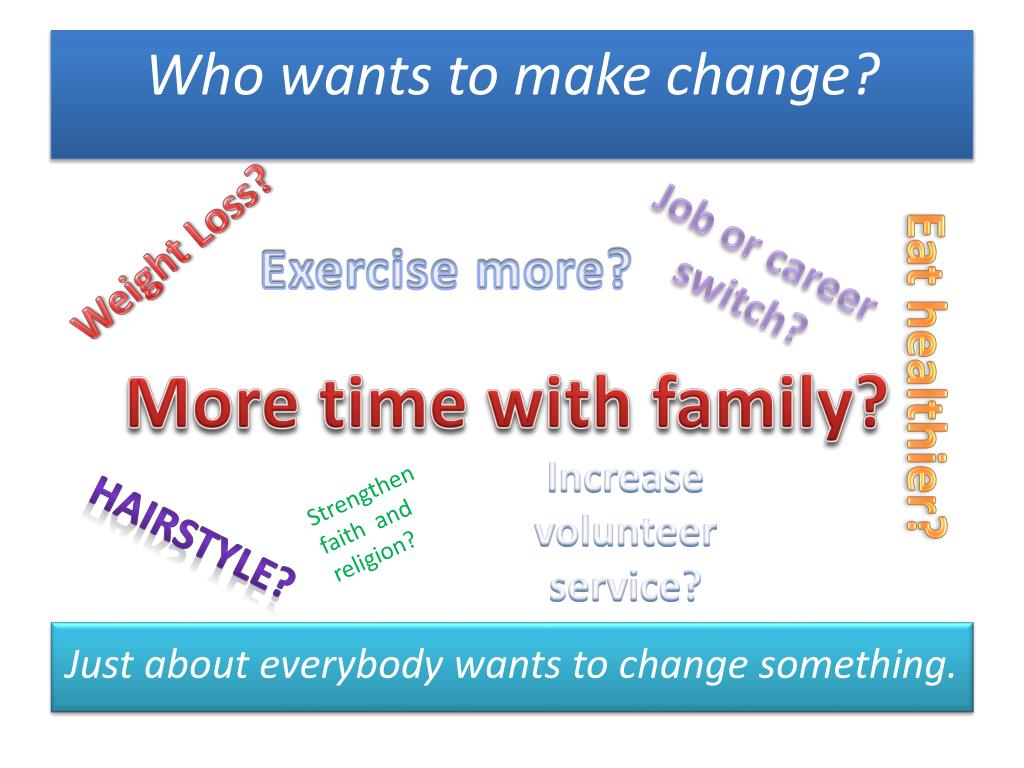 Who wants to make change?

Weight Loss?

Exercise more?

Job or career switch?

Eat healthier?

More time with family?

HAIRSTYLE?

Strengthen faith and religion?

Increase volunteer service?

Just about everybody wants to change something.